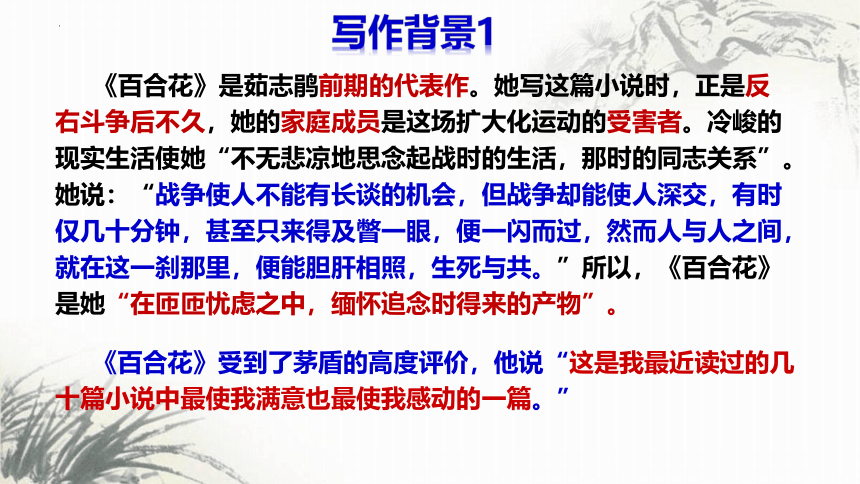 写作背景1

《百合花》是茹志鹃前期的代表作。她写这篇小说时，正是反右斗争后不久，她的家庭成员是这场扩大化运动的受害者。冷峻的现实生活使她“不无悲凉地思念起战时的生活，那时的同志关系”。她说：“战争使人不能有长谈的机会，但战争却能使人深交，有时仅几十分钟，甚至只来得及瞥一眼，便一闪而过，然而人与人之间，就在这一刹那里，便能胆肝相照，生死与共。”所以，《百合花》是她“在匝匝忧虑之中，缅怀追念时得来的产物”。

《百合花》受到了茅盾的高度评价，他说“这是我最近读过的几十篇小说中最使我满意也最使我感动的一篇。”